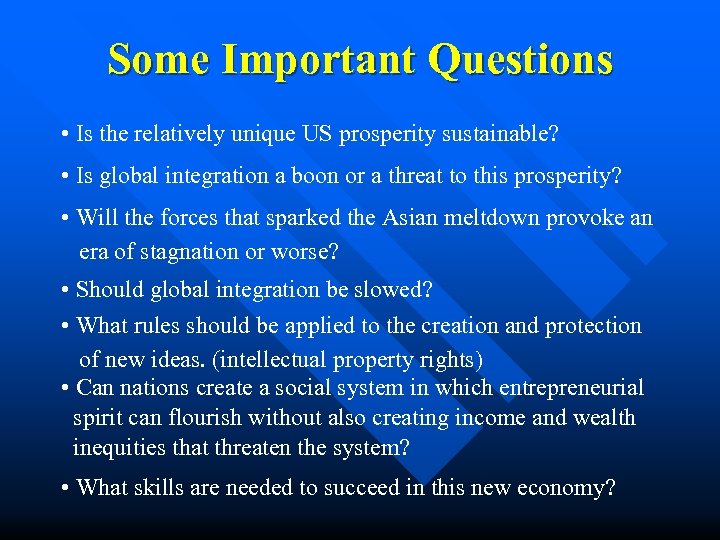 Some Important Questions

• Is the relatively unique US prosperity sustainable?

• Is global integration a boon or a threat to this prosperity?

• Will the forces that sparked the Asian meltdown provoke an era of stagnation or worse?

• Should global integration be slowed?

• What rules should be applied to the creation and protection of new ideas. (intellectual property rights)

• Can nations create a social system in which entrepreneurial spirit can flourish without also creating income and wealth inequities that threaten the system?

• What skills are needed to succeed in this new economy?